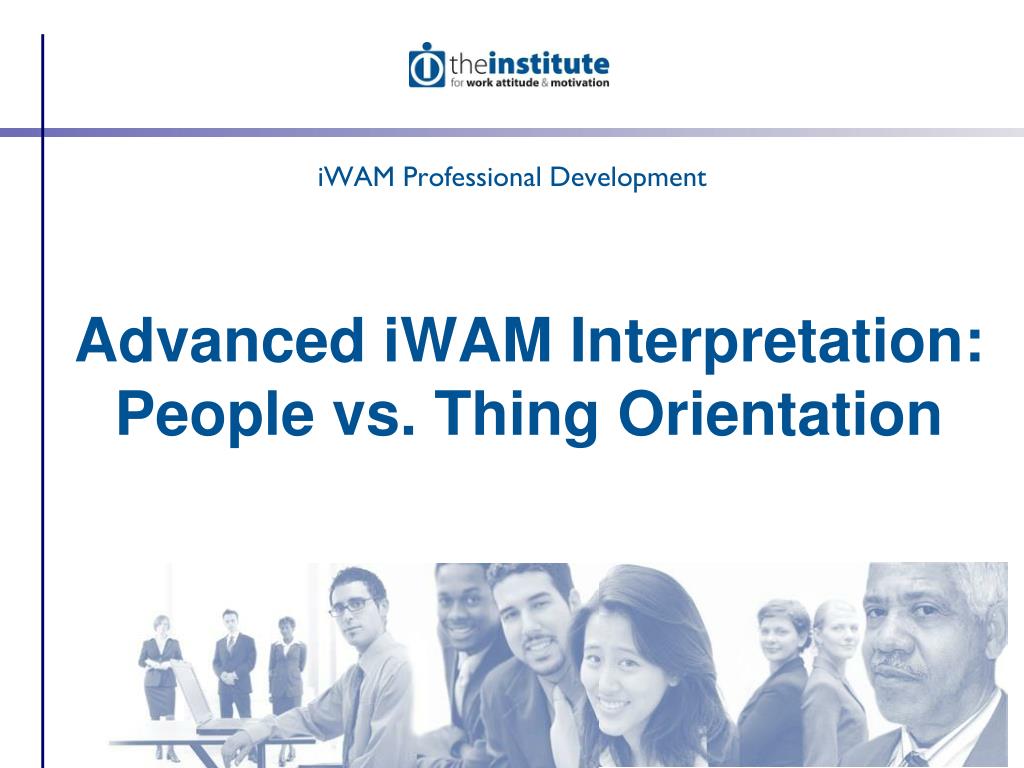 theinstitute
for work attitude & motivation

iWAM Professional Development

Advanced iWAM Interpretation: People vs. Thing Orientation